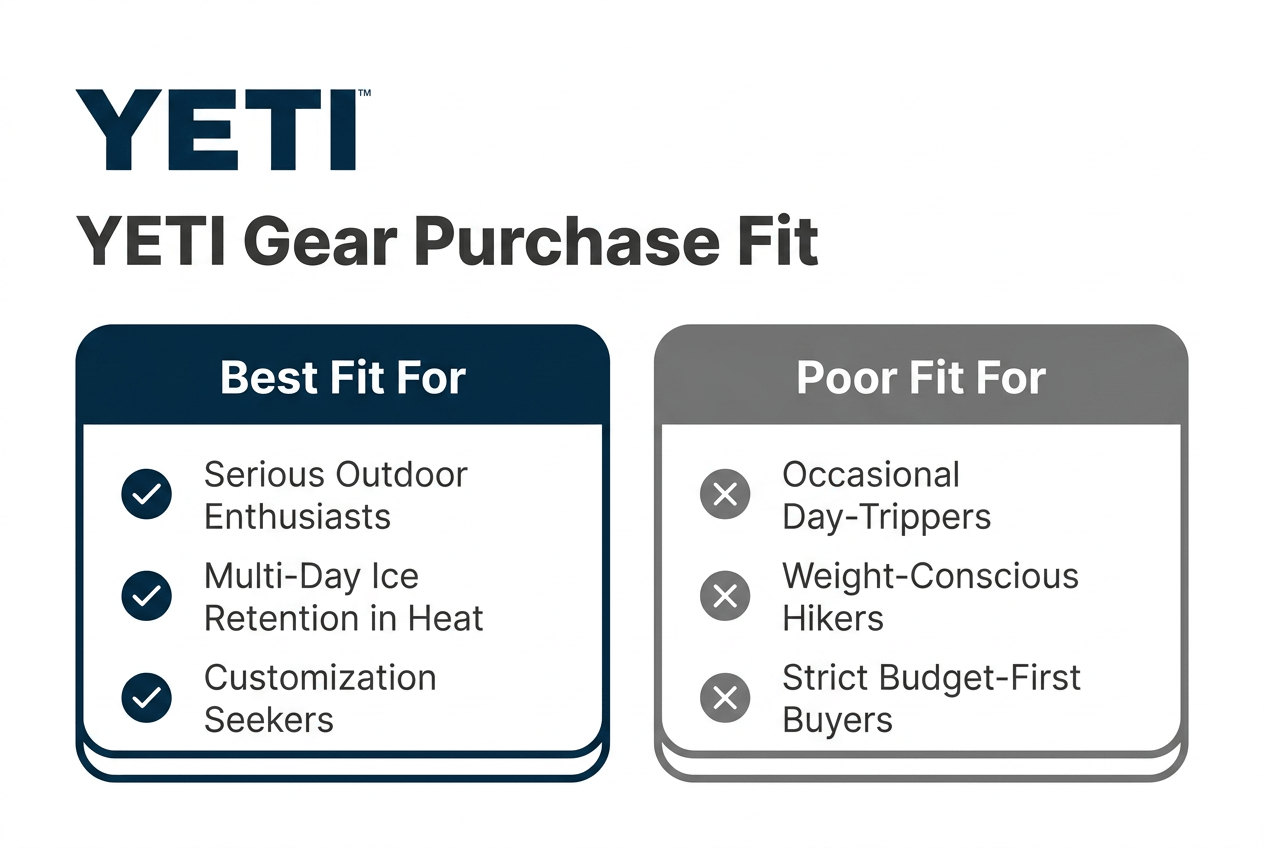 YETI™

YETI Gear Purchase Fit

Best Fit For

Serious Outdoor Enthusiasts

Multi-Day Ice Retention in Heat

Customization Seekers

Poor Fit For

Occasional Day-Trippers

Weight-Conscious Hikers

Strict Budget-First Buyers